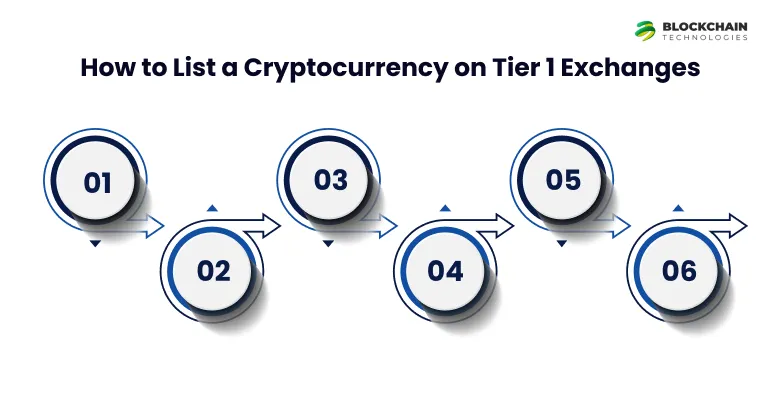 BLOCKCHAIN
TECHNOLOGIES

How to List a Cryptocurrency on Tier 1 Exchanges

01

02

03

04

05

06